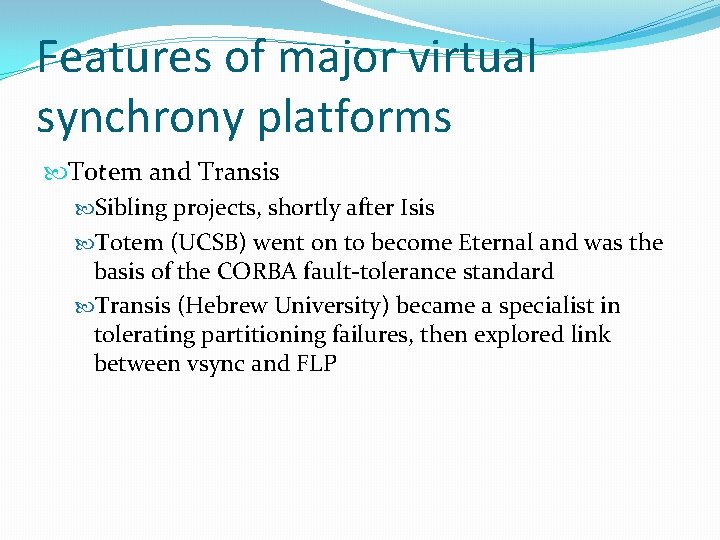 Features of major virtual synchrony platforms

Totem and Transis

Sibling projects, shortly after Isis

Totem (UCSB) went on to become Eternal and was the basis of the CORBA fault-tolerance standard

Transis (Hebrew University) became a specialist in tolerating partitioning failures, then explored link between vsync and FLP